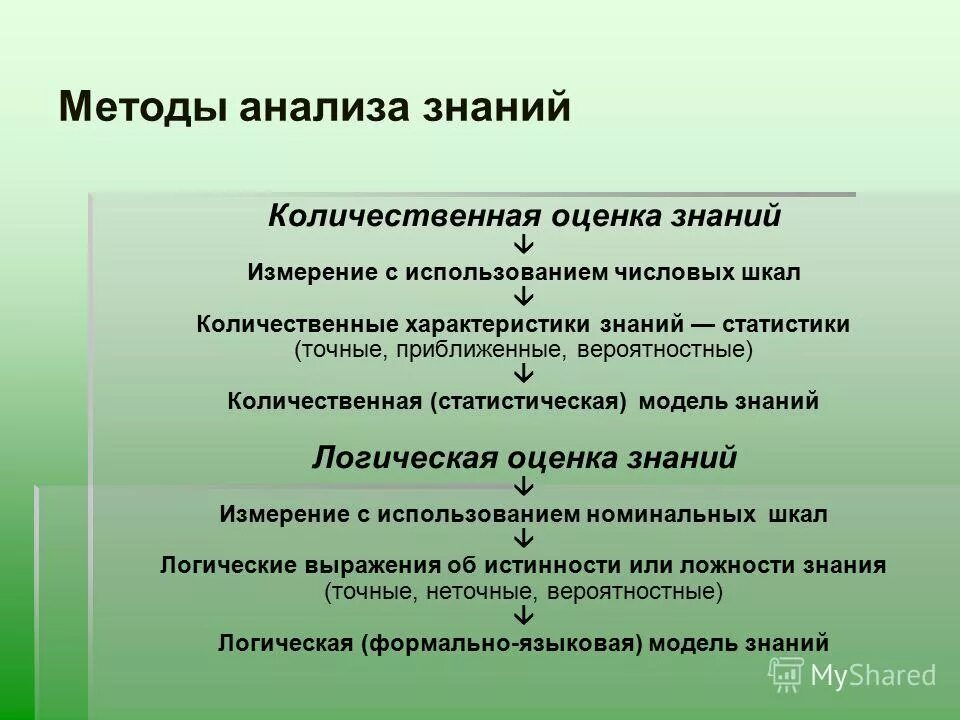 Методы анализа знаний

Количественная оценка знаний
↓
Измерение с использованием числовых шкал
↓
Количественные характеристики знаний — статистики
(точные, приближенные, вероятностные)
↓
Количественная (статистическая) модель знаний

Логическая оценка знаний
↓
Измерение с использованием номинальных шкал
↓
Логические выражения об истинности или ложности знания
(точные, неточные, вероятностные)
↓
Логическая (формально-языковая) модель знаний

MyShared